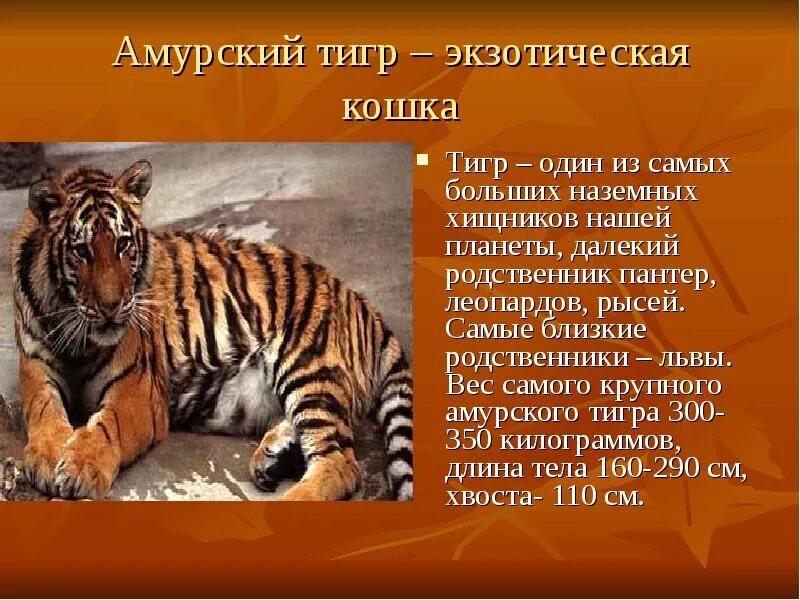 Амурский тигр – экзотическая кошка

Тигр – один из самых больших наземных хищников нашей планеты, далекий родственник пантер, леопардов, рысей. Самые близкие родственники – львы. Вес самого крупного амурского тигра 300-350 килограммов, длина тела 160-290 см, хвоста- 110 см.